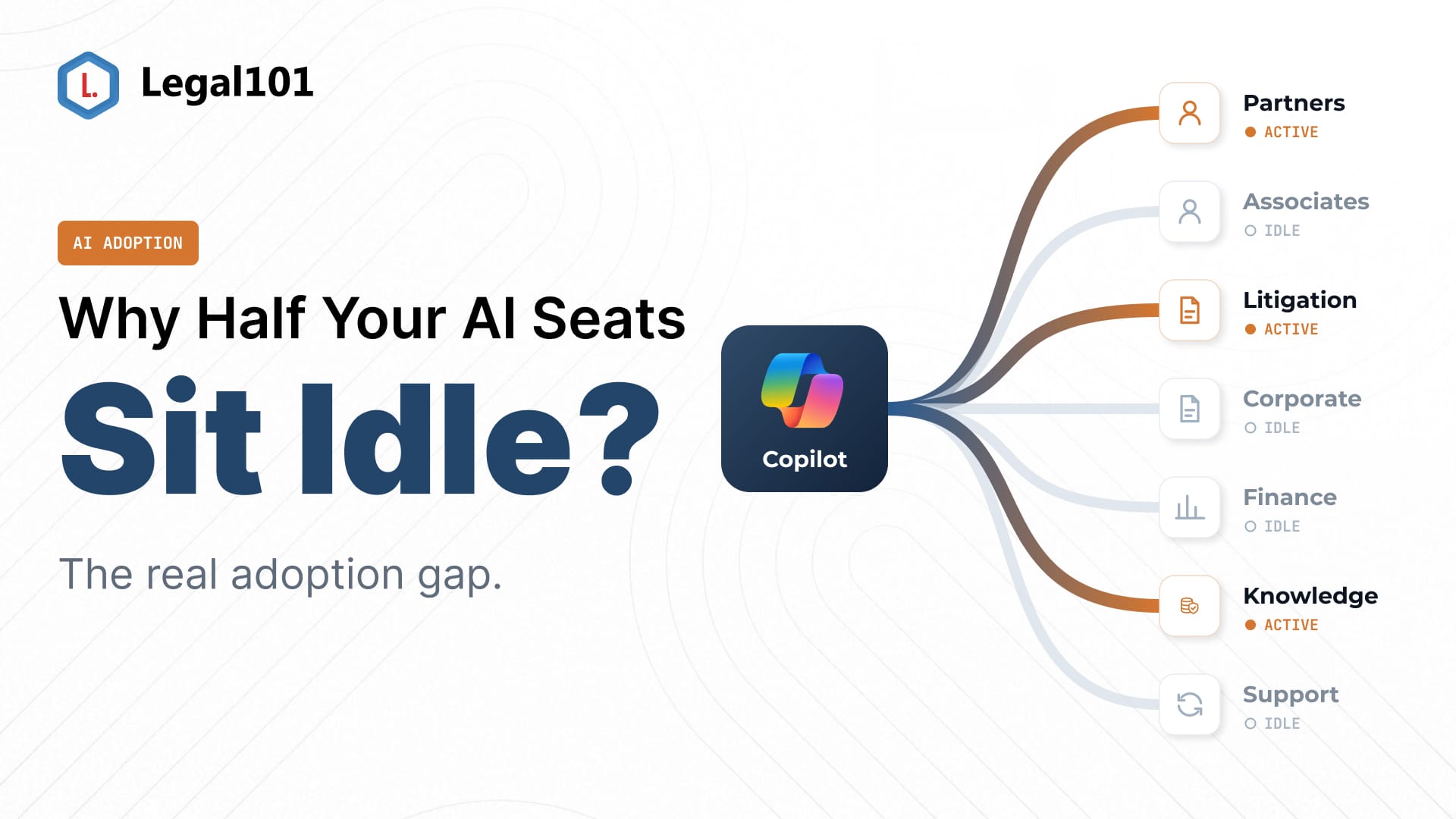 L.
Legal101

AI ADOPTION

Why Half Your AI Seats
Sit Idle?

The real adoption gap.

Copilot

Partners
ACTIVE

Associates
IDLE

Litigation
ACTIVE

Corporate
IDLE

Finance
IDLE

Knowledge
ACTIVE

Support
IDLE